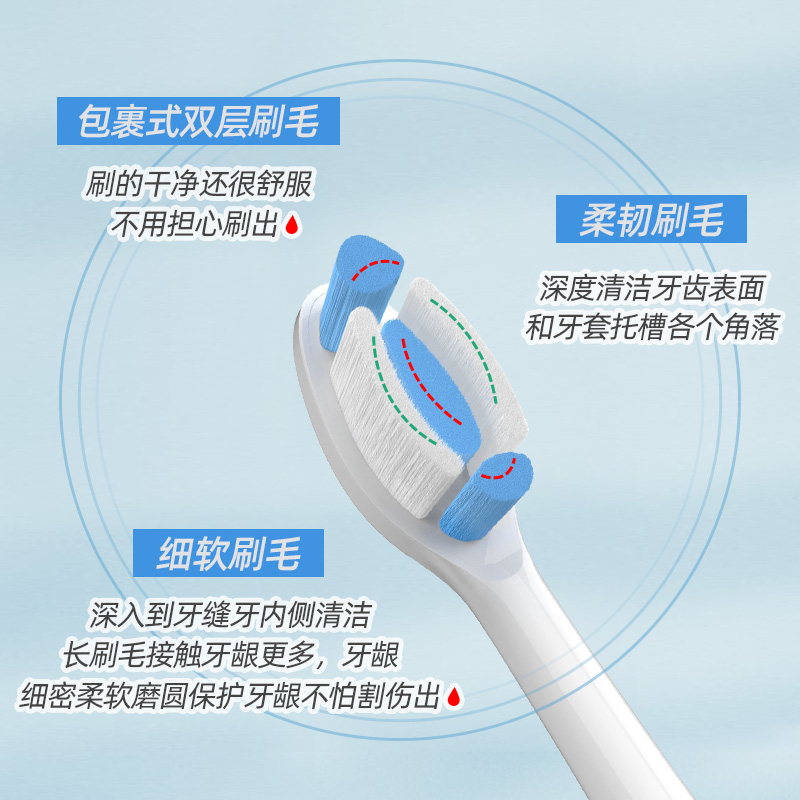 包裹式双层刷毛

刷的干净还很舒服
不用担心刷出

柔韧刷毛

深度清洁牙齿表面
和牙套托槽各个角落

细软刷毛

深入到牙缝牙内侧清洁
长刷毛接触牙龈更多，牙龈
细密柔软磨圆保护牙龈不怕割伤出